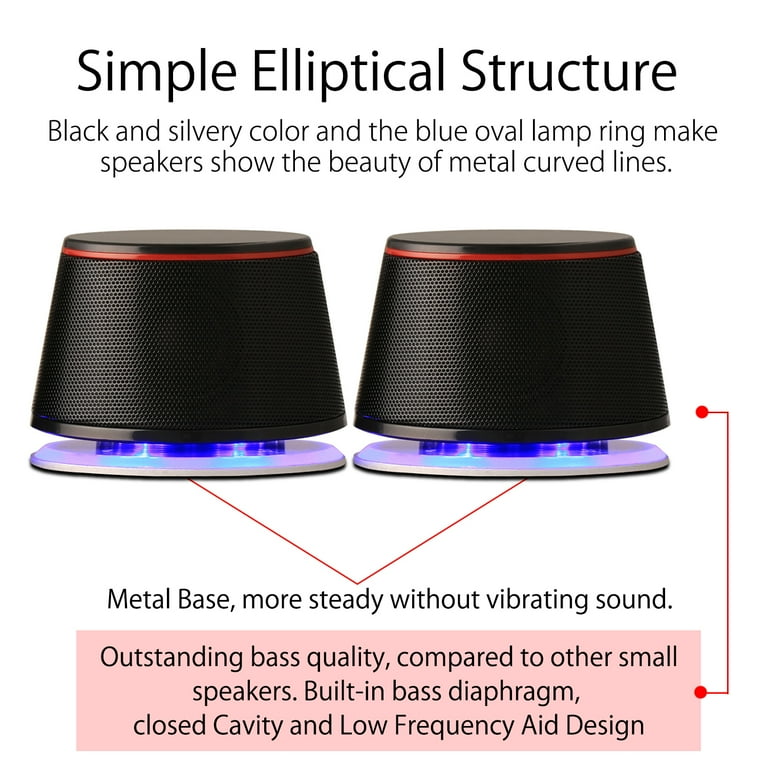 Simple Elliptical Structure

Black and silvery color and the blue oval lamp ring make speakers show the beauty of metal curved lines.

Metal Base, more steady without vibrating sound.

Outstanding bass quality, compared to other small speakers. Built-in bass diaphragm, closed Cavity and Low Frequency Aid Design